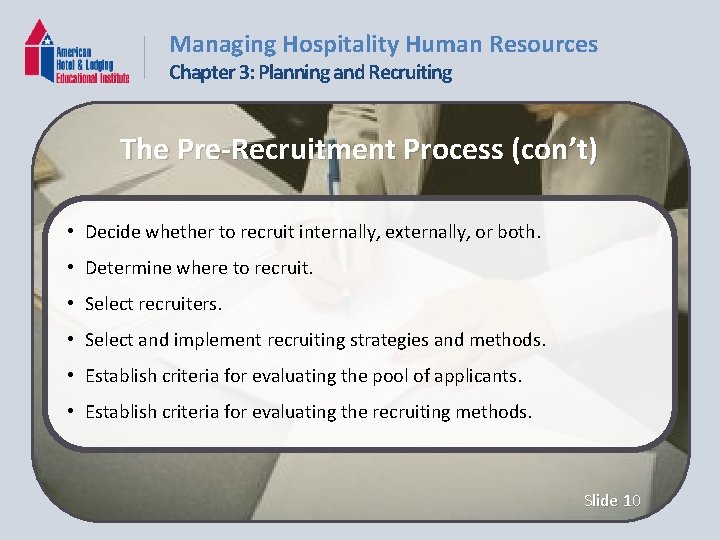 American Hotel & Lodging Educational Institute

Managing Hospitality Human Resources
Chapter 3: Planning and Recruiting

The Pre-Recruitment Process (con't)

• Decide whether to recruit internally, externally, or both.
• Determine where to recruit.
• Select recruiters.
• Select and implement recruiting strategies and methods.
• Establish criteria for evaluating the pool of applicants.
• Establish criteria for evaluating the recruiting methods.

Slide 10